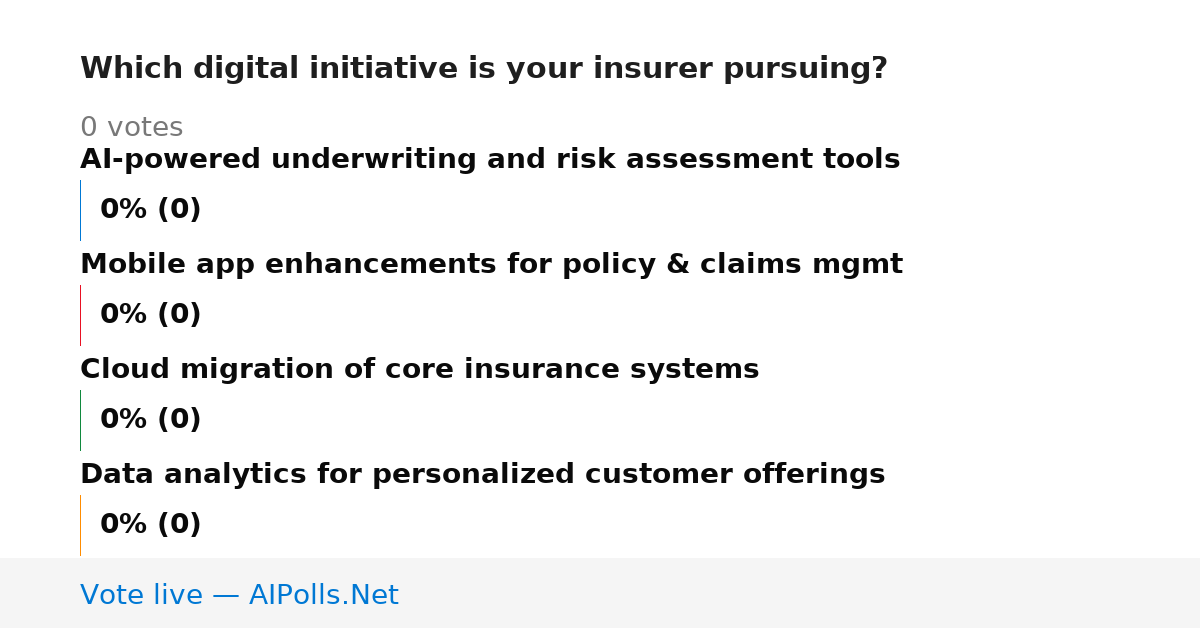 Which digital initiative is your insurer pursuing?

0 votes

AI-powered underwriting and risk assessment tools

0% (0)

Mobile app enhancements for policy & claims mgmt

0% (0)

Cloud migration of core insurance systems

0% (0)

Data analytics for personalized customer offerings

0% (0)

Vote live — AIPolls.Net